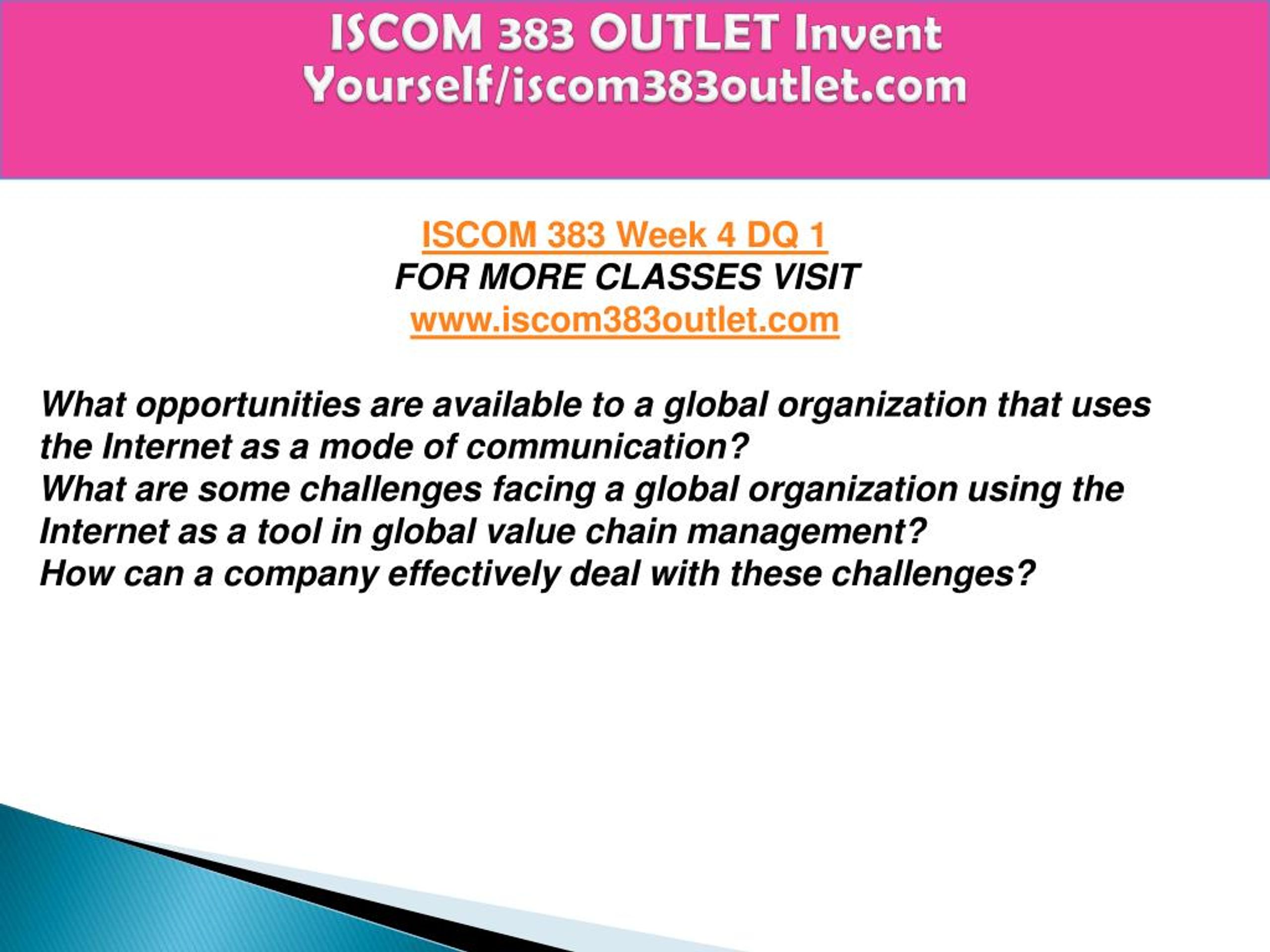 ISCOM 383 OUTLET Invent Yourself/iscom383outlet.com

ISCOM 383 Week 4 DQ 1
FOR MORE CLASSES VISIT
www.iscom383outlet.com

What opportunities are available to a global organization that uses the Internet as a mode of communication?
What are some challenges facing a global organization using the Internet as a tool in global value chain management?
How can a company effectively deal with these challenges?